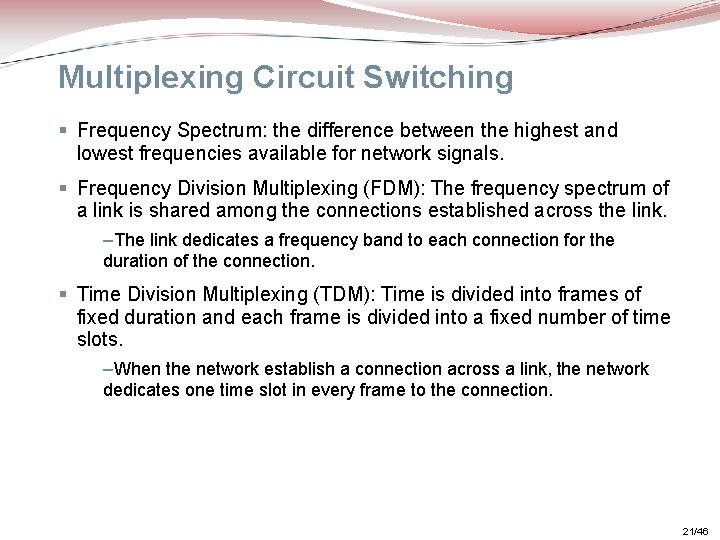 Multiplexing Circuit Switching

▪ Frequency Spectrum: the difference between the highest and lowest frequencies available for network signals.

▪ Frequency Division Multiplexing (FDM): The frequency spectrum of a link is shared among the connections established across the link.

–The link dedicates a frequency band to each connection for the duration of the connection.

▪ Time Division Multiplexing (TDM): Time is divided into frames of fixed duration and each frame is divided into a fixed number of time slots.

–When the network establish a connection across a link, the network dedicates one time slot in every frame to the connection.

21/46